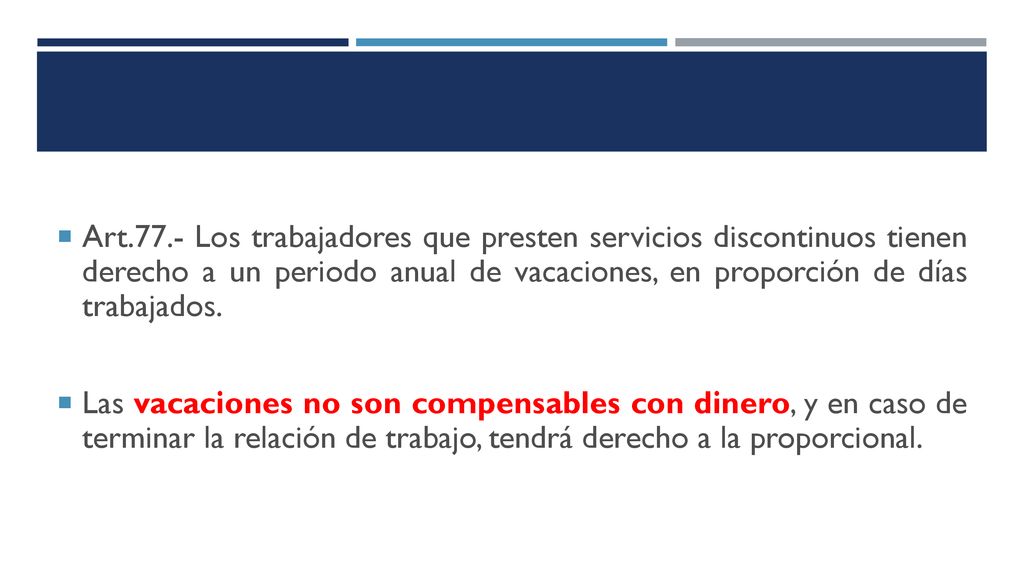 Art.77.- Los trabajadores que presten servicios discontinuos tienen derecho a un periodo anual de vacaciones, en proporción de días trabajados.

Las vacaciones no son compensables con dinero, y en caso de terminar la relación de trabajo, tendrá derecho a la proporcional.